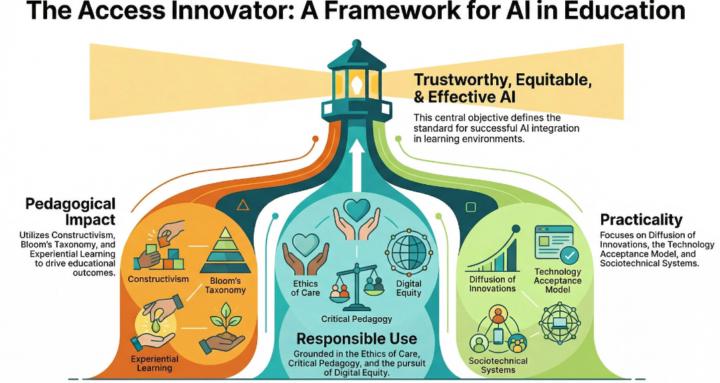 The Access Innovator: A Framework for AI in Education

Trustworthy, Equitable, & Effective AI

This central objective defines the standard for successful AI integration in learning environments.

Pedagogical Impact

Utilizes Constructivism, Bloom's Taxonomy, and Experiential Learning to drive educational outcomes.

Constructivism

Bloom's Taxonomy

Experiential Learning

Ethics of Care

Digital Equity

Critical Pedagogy

Responsible Use

Grounded in the Ethics of Care, Critical Pedagogy, and the pursuit of Digital Equity.

Practicality

Focuses on Diffusion of Innovations, the Technology Acceptance Model, and Sociotechnical Systems.

Diffusion of Innovations

Technology Acceptance Model

Sociotechnical Systems